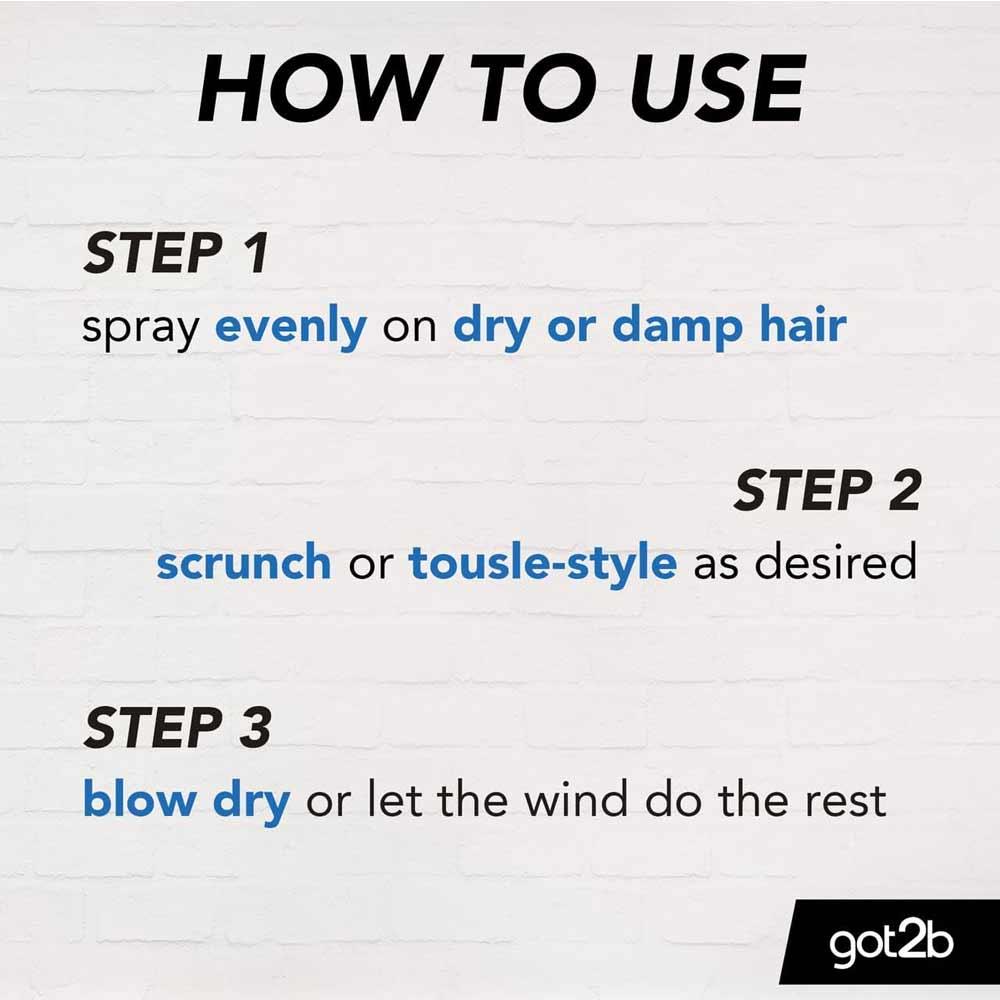 HOW TO USE

STEP 1
spray evenly on dry or damp hair

STEP 2
scrunch or tousle-style as desired

STEP 3
blow dry or let the wind do the rest

got2b